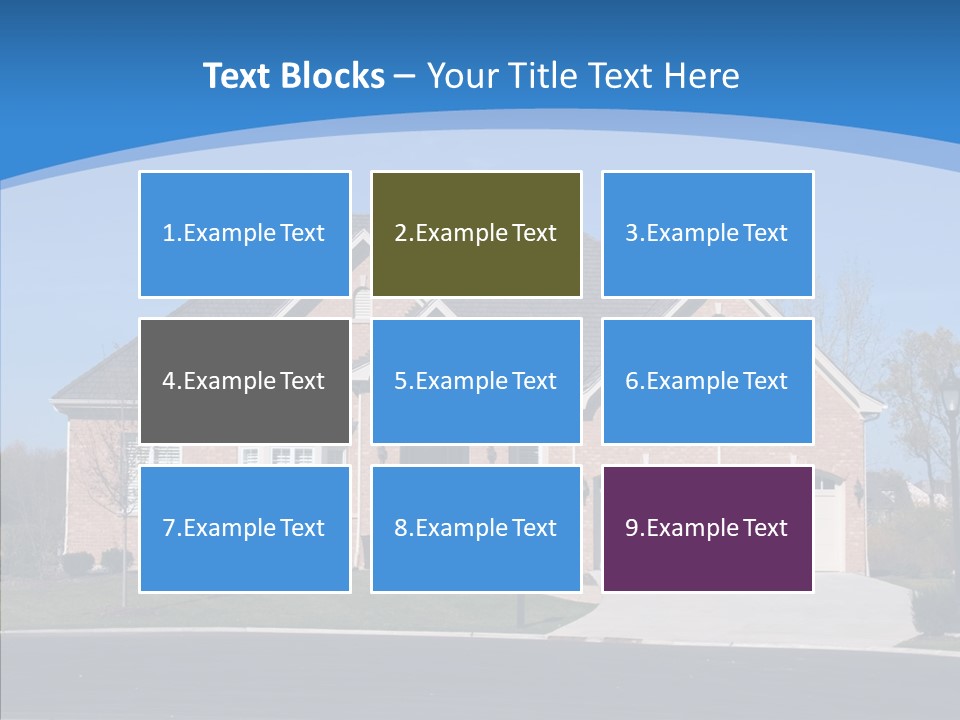 Text Blocks – Your Title Text Here

1.Example Text

2.Example Text

3.Example Text

4.Example Text

5.Example Text

6.Example Text

7.Example Text

8.Example Text

9.Example Text